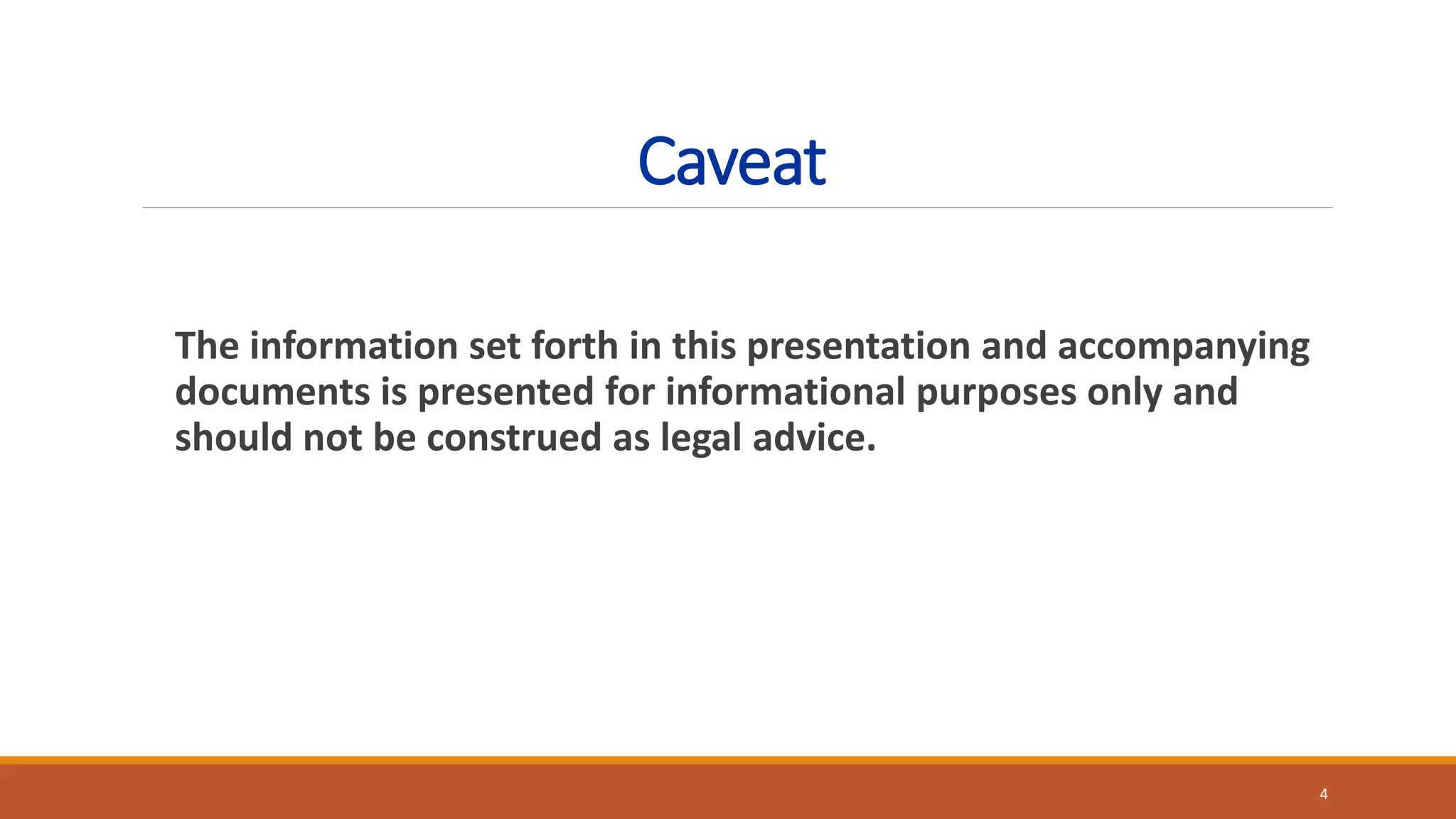 Caveat

The information set forth in this presentation and accompanying documents is presented for informational purposes only and should not be construed as legal advice.

4